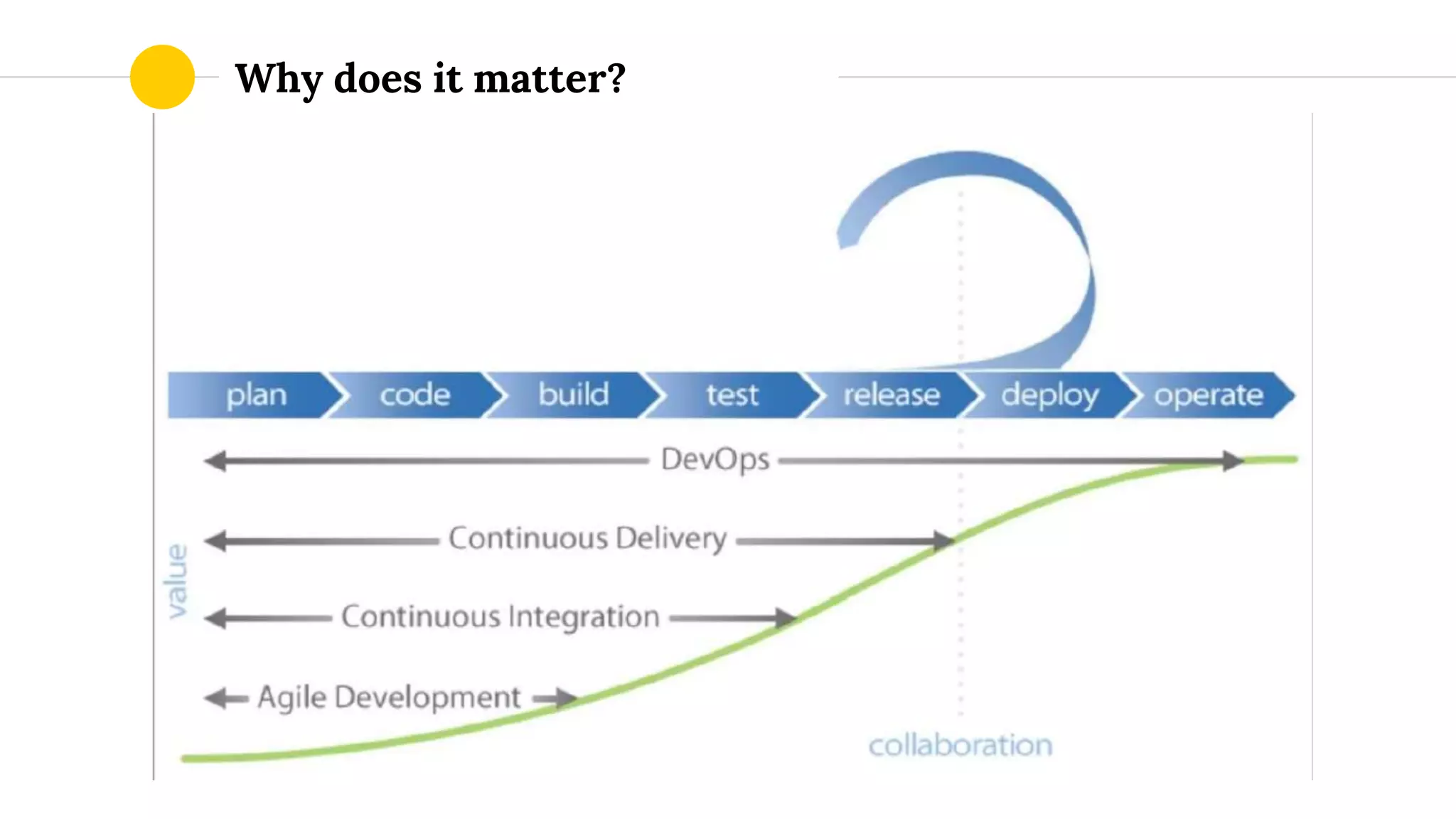 Why does it matter?

plan code build test release deploy operate

DevOps

Continuous Delivery

Continuous Integration

Agile Development

value

collaboration